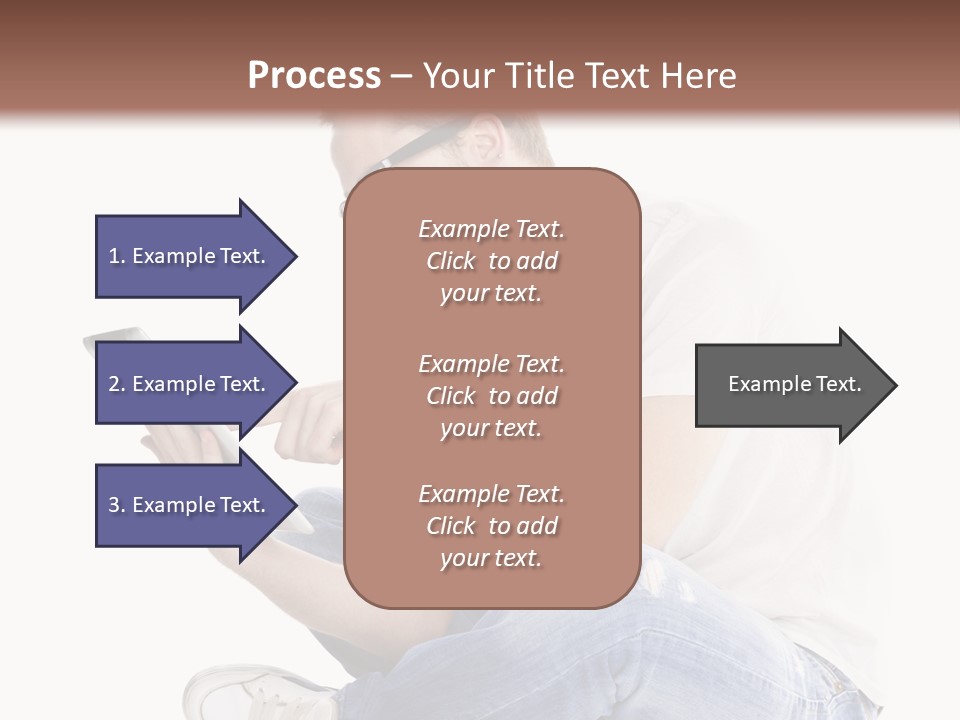 Process – Your Title Text Here

1. Example Text.

2. Example Text.

3. Example Text.

Example Text. Click to add your text.

Example Text. Click to add your text.

Example Text. Click to add your text.

Example Text.